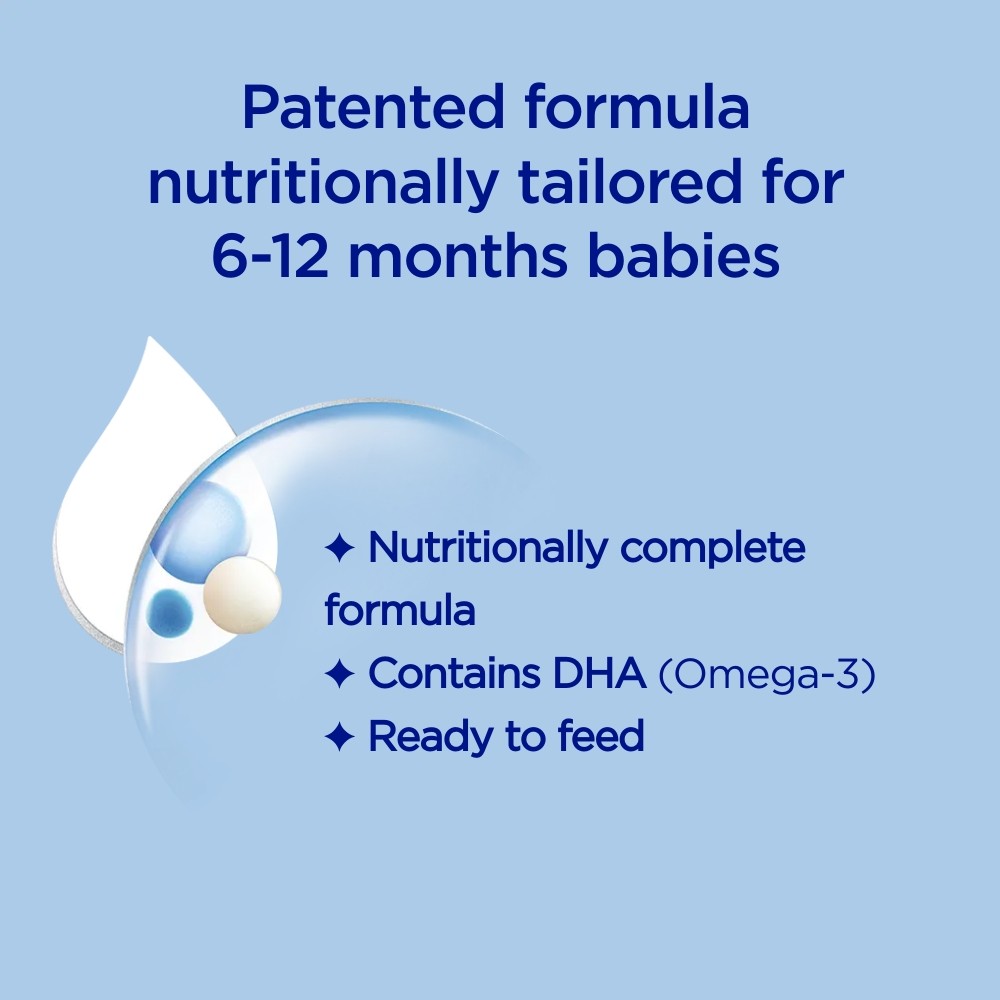 Patented formula nutritionally tailored for 6-12 months babies

✦ Nutritionally complete formula
✦ Contains DHA (Omega-3)
✦ Ready to feed